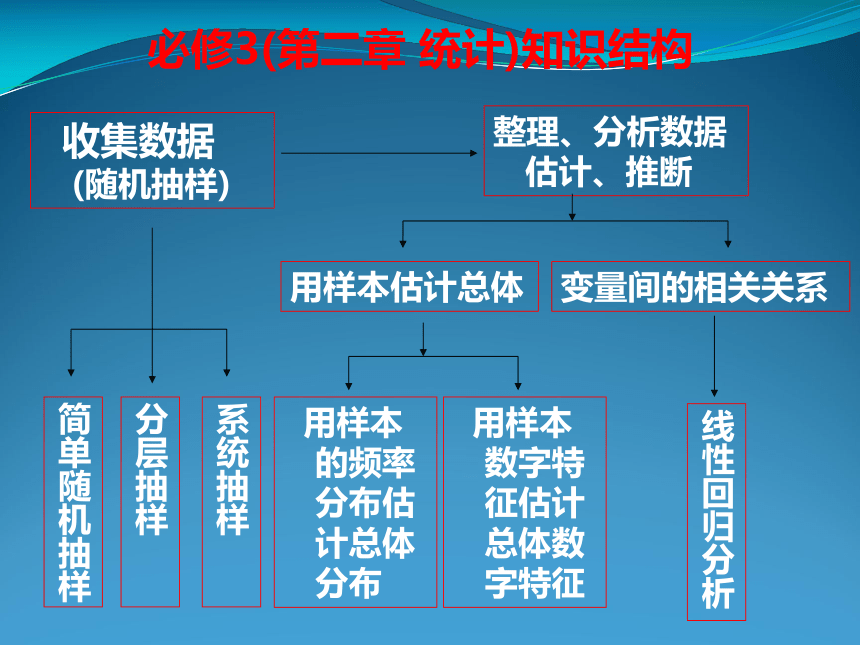 必修3(第二章 统计)知识结构

收集数据
(随机抽样)

整理、分析数据
估计、推断

用样本估计总体

变量间的相关关系

简单随机抽样

分层抽样

系统抽样

用样本的频率分布估计总体分布

用样本数字特征估计总体数字特征

线性回归分析